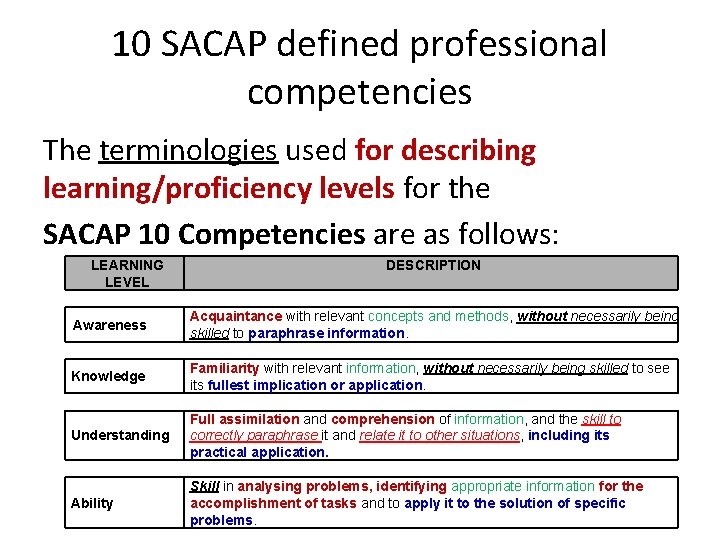 10 SACAP defined professional competencies

The terminologies used for describing learning/proficiency levels for the SACAP 10 Competencies are as follows:

| LEARNING LEVEL | DESCRIPTION |
|---|---|
| Awareness | Acquaintance with relevant concepts and methods, without necessarily being skilled to paraphrase information. |
| Knowledge | Familiarity with relevant information, without necessarily being skilled to see its fullest implication or application. |
| Understanding | Full assimilation and comprehension of information, and the skill to correctly paraphrase it and relate it to other situations, including its practical application. |
| Ability | Skill in analysing problems, identifying appropriate information for the accomplishment of tasks and to apply it to the solution of specific problems. |